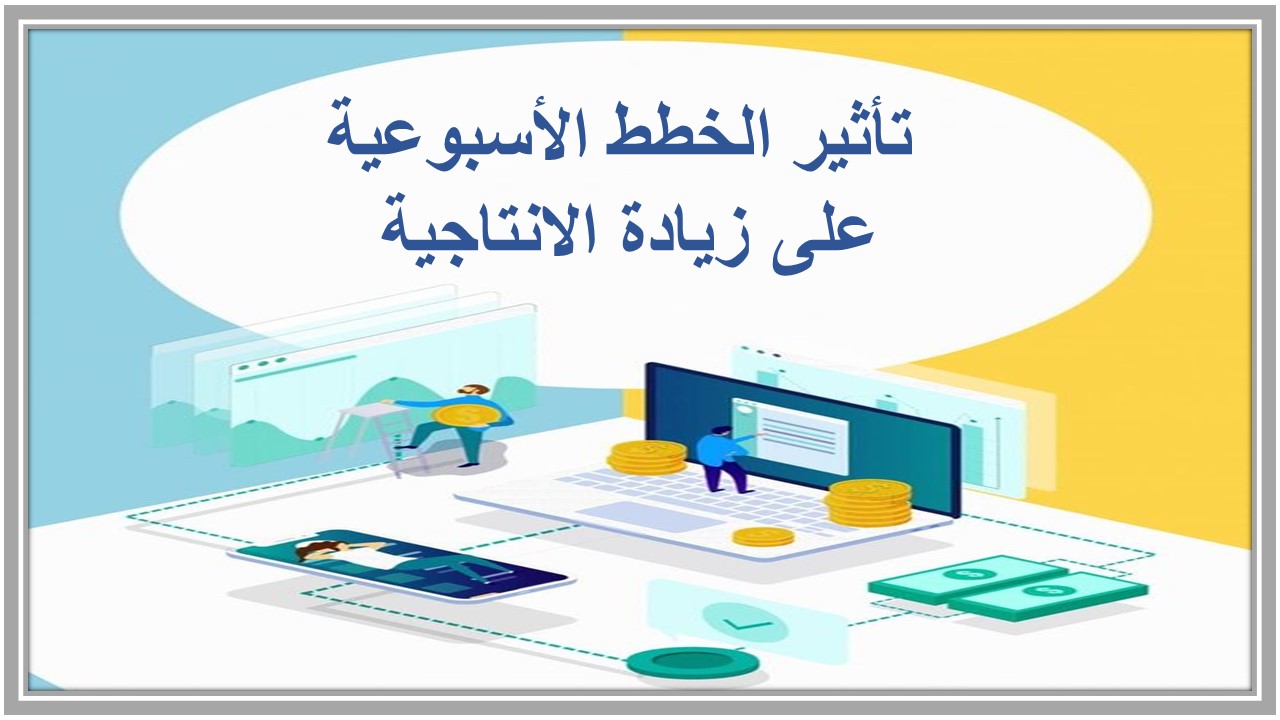 تأثير الخطط الأسبوعية
على زيادة الانتاجية